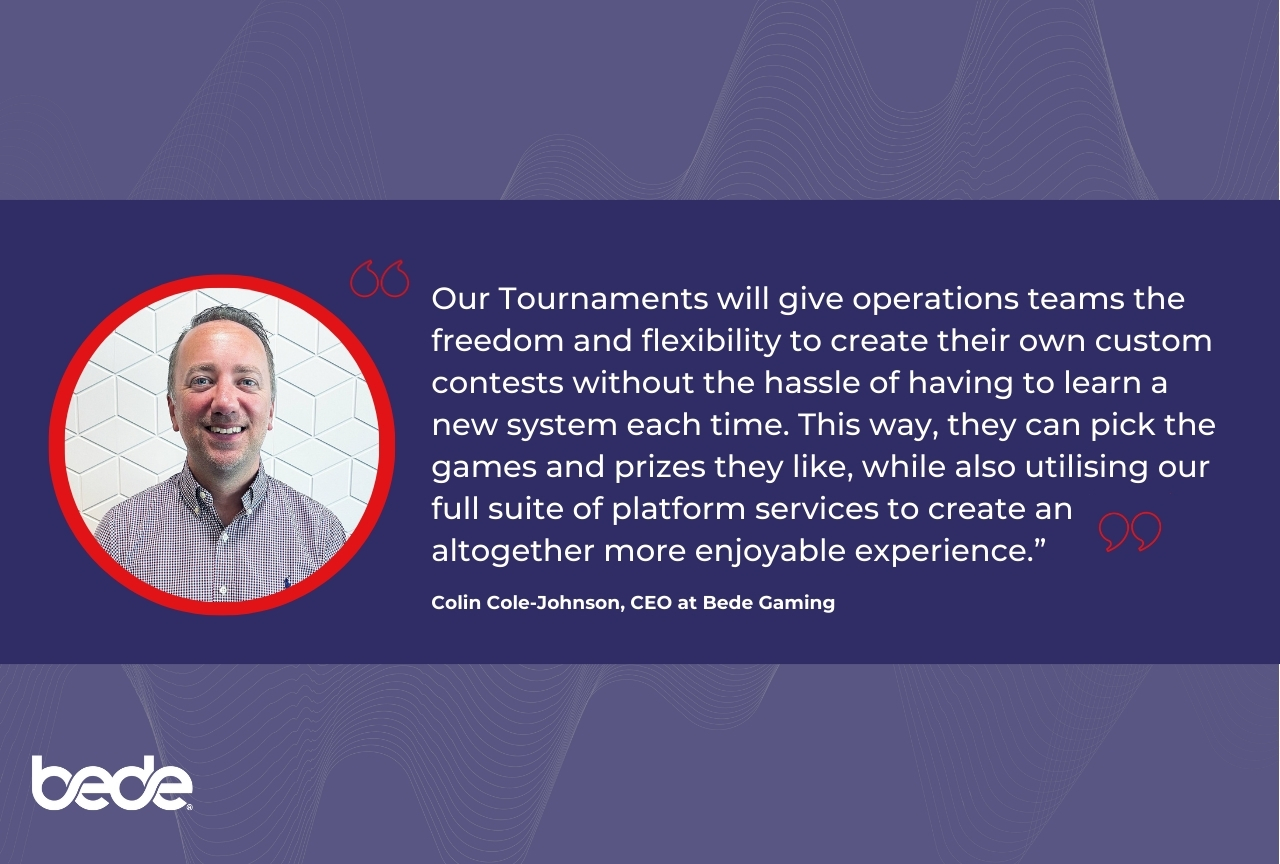 Our Tournaments will give operations teams the freedom and flexibility to create their own custom contests without the hassle of having to learn a new system each time. This way, they can pick the games and prizes they like, while also utilising our full suite of platform services to create an altogether more enjoyable experience.”

Colin Cole-Johnson, CEO at Bede Gaming

bede